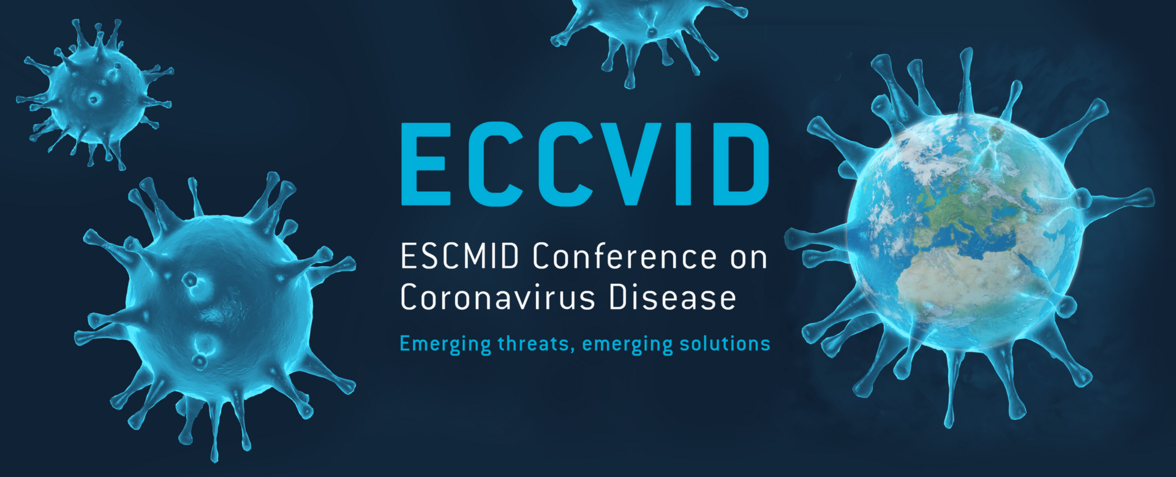 ECCVID

ESCMID Conference on Coronavirus Disease

Emerging threats, emerging solutions